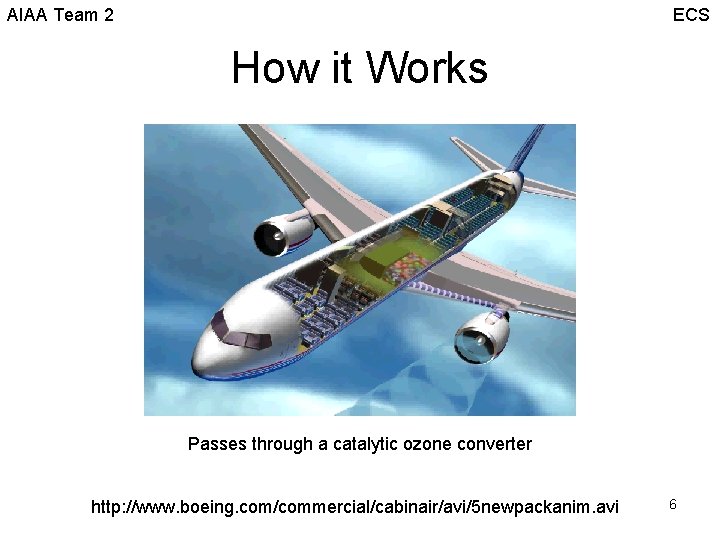 AIAA Team 2

ECS

How it Works

Passes through a catalytic ozone converter

http://www.boeing.com/commercial/cabinair/avi/5newpackanim.avi

6